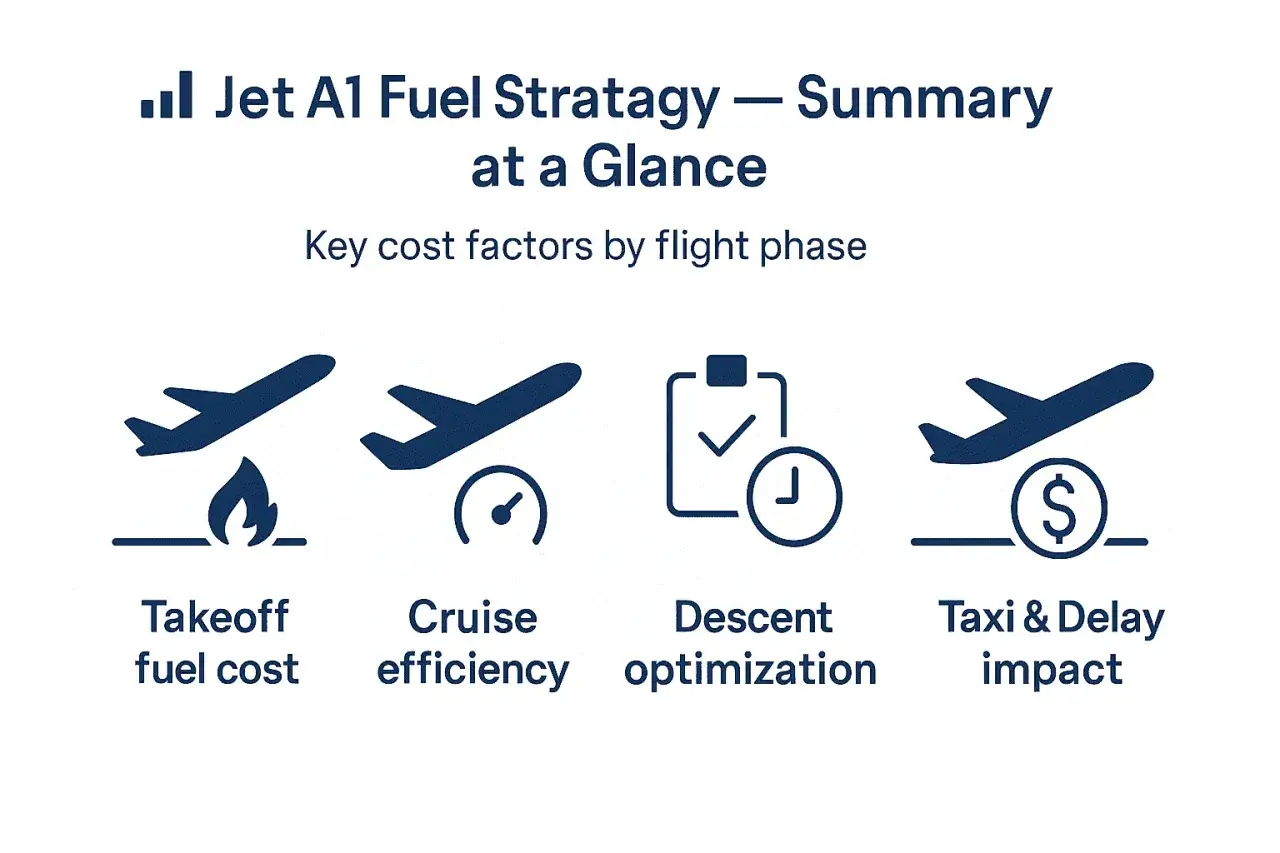 Jet A1 Fuel Stratagy — Summary at a Glance

Key cost factors by flight phase

Takeoff fuel cost

Cruise efficiency

Descent optimization

Taxi & Delay impact